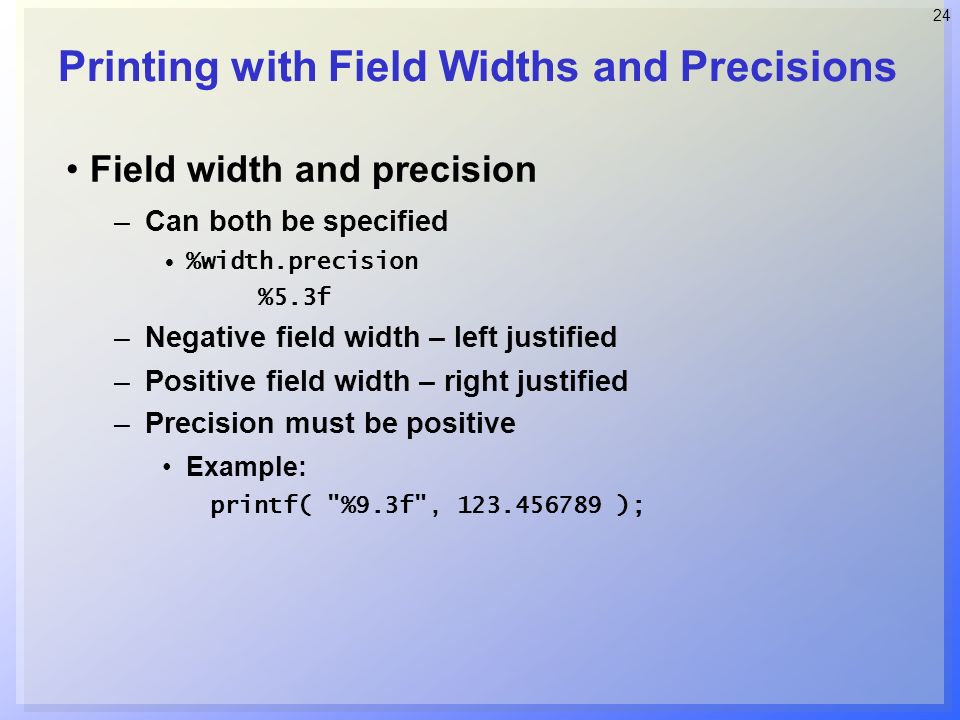 24

Printing with Field Widths and Precisions

• Field width and precision

– Can both be specified

• %width.precision
%5.3f

– Negative field width – left justified

– Positive field width – right justified

– Precision must be positive

• Example:
printf( "%9.3f", 123.456789 );